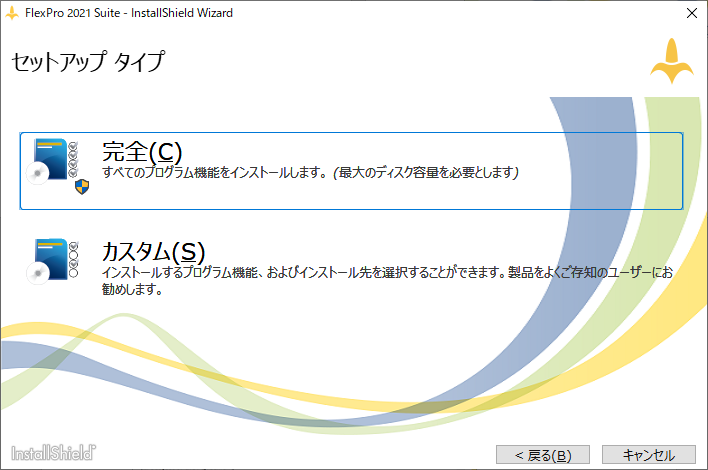 FlexPro 2021 Suite - InstallShield Wizard

セットアップ タイプ

完全(C)
すべてのプログラム機能をインストールします。(最大のディスク容量を必要とします)

カスタム(S)
インストールするプログラム機能、およびインストール先を選択することができます。製品をよくご存知のユーザーにお勧めします。

InstallShield

< 戻る(B)

キャンセル